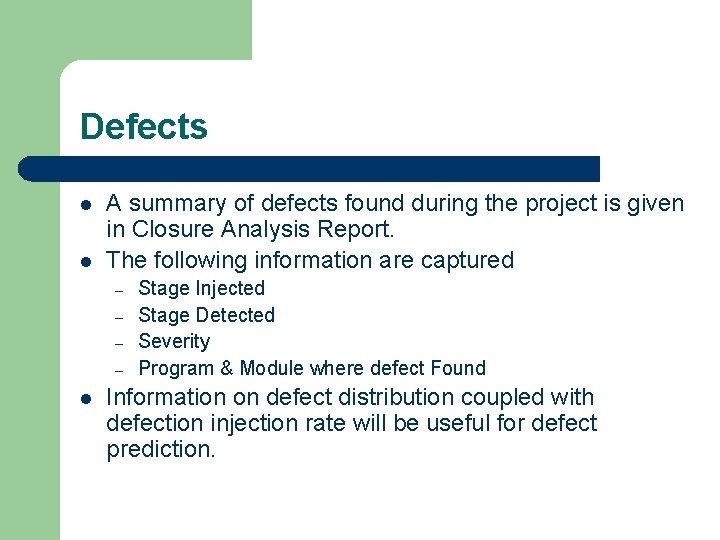 Defects

• A summary of defects found during the project is given in Closure Analysis Report.
• The following information are captured
- Stage Injected
- Stage Detected
- Severity
- Program & Module where defect Found
• Information on defect distribution coupled with defection injection rate will be useful for defect prediction.